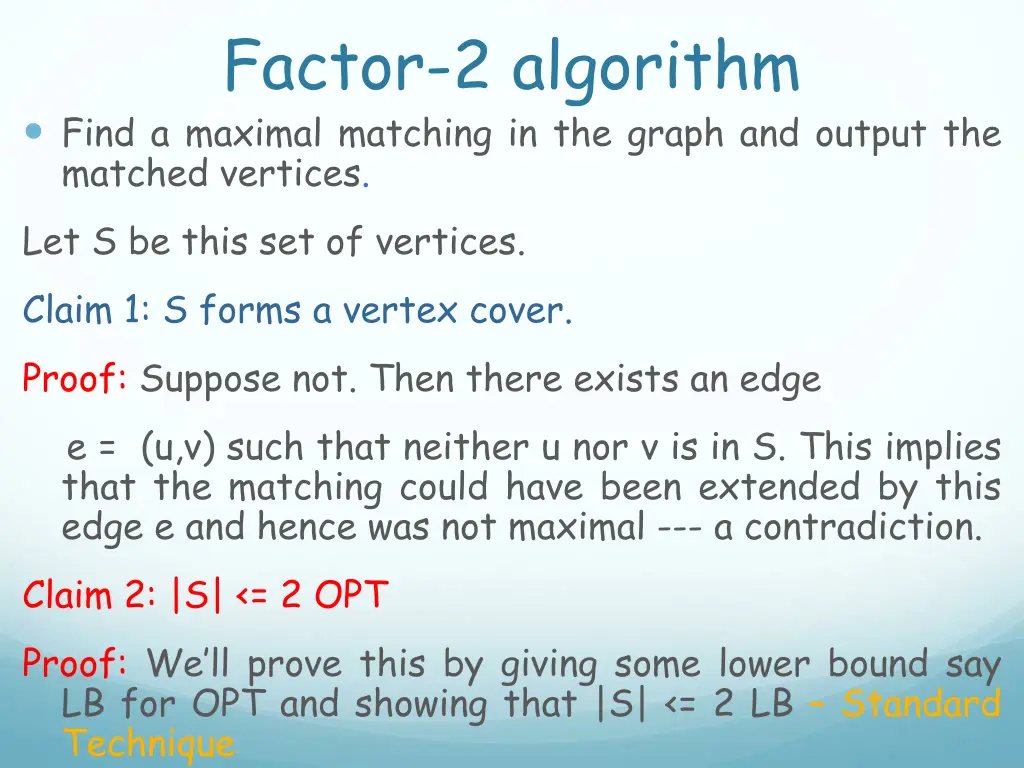 Factor-2 algorithm

Find a maximal matching in the graph and output the matched vertices.

Let S be this set of vertices.

Claim 1: S forms a vertex cover.

Proof: Suppose not. Then there exists an edge

e = (u,v) such that neither u nor v is in S. This implies that the matching could have been extended by this edge e and hence was not maximal --- a contradiction.

Claim 2: |S| <= 2 OPT

Proof: We'll prove this by giving some lower bound say LB for OPT and showing that |S| <= 2 LB – Standard Technique